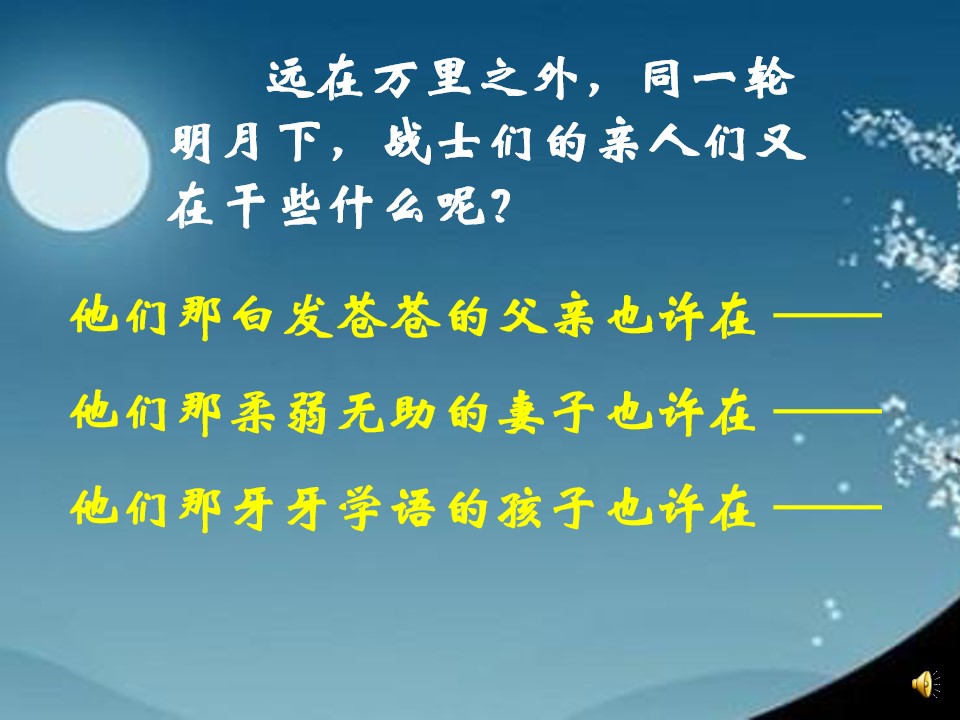 远在万里之外，同一轮明月下，战士们的亲人们又在干些什么呢？

他们那白发苍苍的父亲也许在——

他们那柔弱无助的妻子也许在——

他们那牙牙学语的孩子也许在——